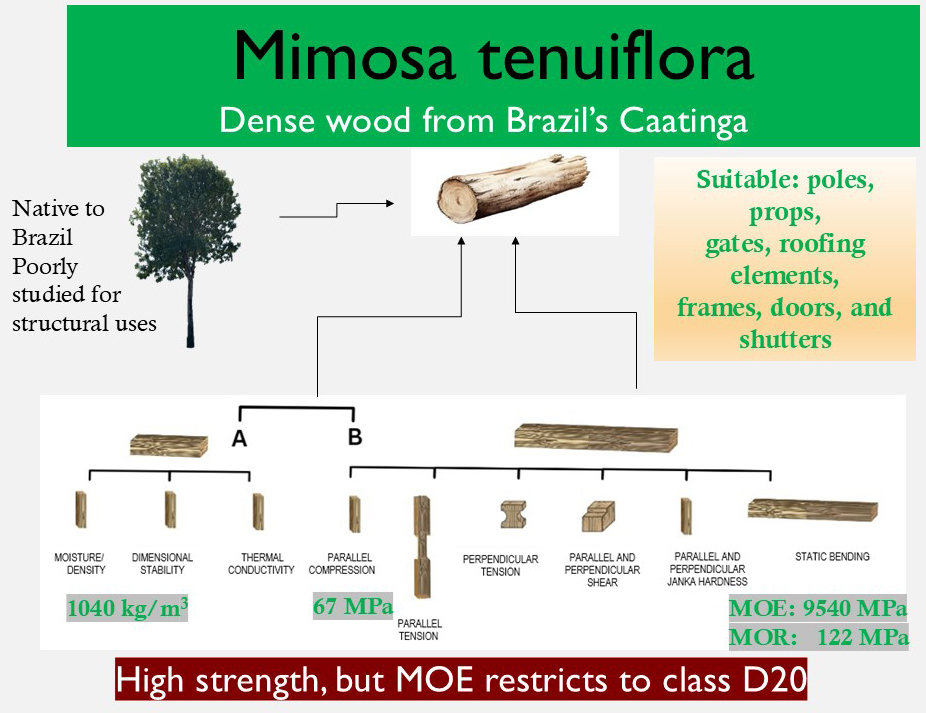 Mimosa tenuiflora
Dense wood from Brazil's Caatinga

Native to Brazil
Poorly studied for structural uses

Suitable: poles, props, gates, roofing elements, frames, doors, and shutters

A
B

MOISTURE/ DENSITY
DIMENSIONAL STABILITY
THERMAL CONDUCTIVITY
PARALLEL COMPRESSION
PARALLEL TENSION
PERPENDICULAR TENSION
PARALLEL AND PERPENDICULAR SHEAR
PARALLEL AND PERPENDICULAR JANKA HARDNESS
STATIC BENDING

1040 kg/m$^3$
67 MPa
MOE: 9540 MPa
MOR: 122 MPa

High strength, but MOE restricts to class D20